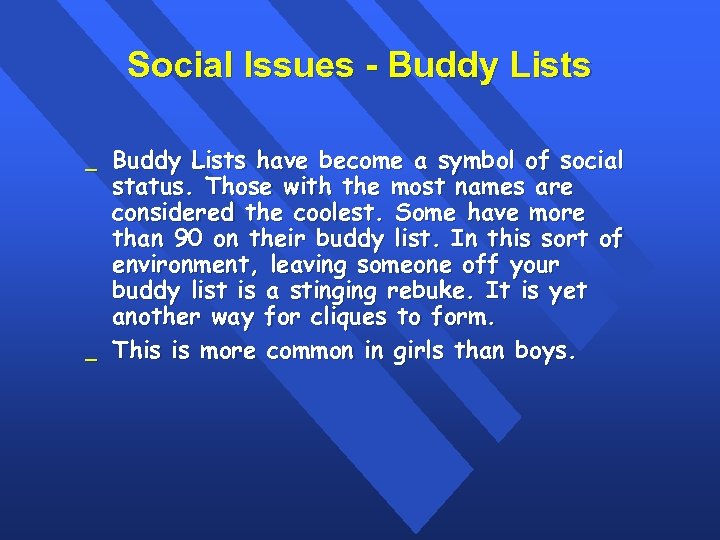 Social Issues - Buddy Lists

_ Buddy Lists have become a symbol of social status. Those with the most names are considered the coolest. Some have more than 90 on their buddy list. In this sort of environment, leaving someone off your buddy list is a stinging rebuke. It is yet another way for cliques to form.

_ This is more common in girls than boys.